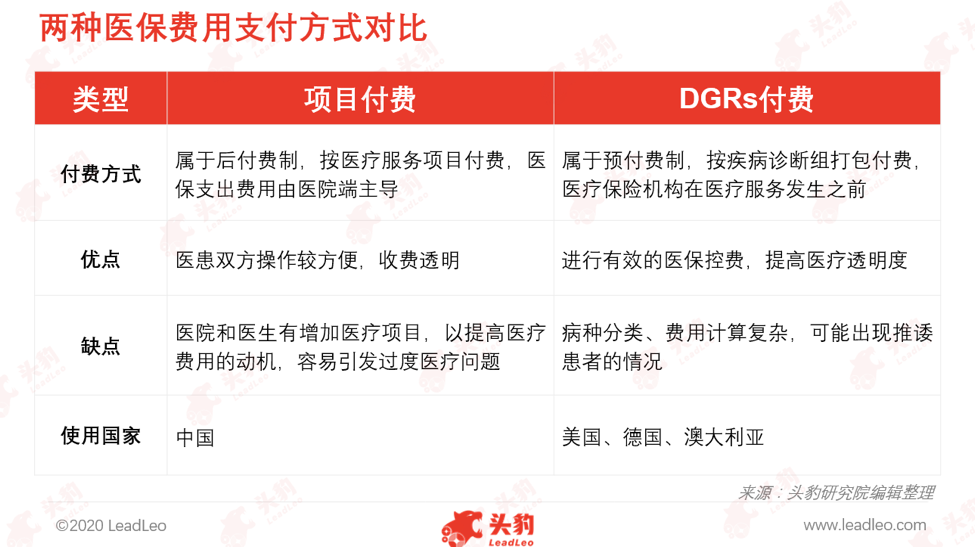 两种医保费用支付方式对比

| 类型 | 项目付费 | DGRs付费 |
|---|---|---|
| 付费方式 | 属于后付费制，按医疗服务项目付费，医保支出费用由医院端主导 | 属于预付费制，按疾病诊断组打包付费，医疗保险机构在医疗服务发生之前 |
| 优点 | 医患双方操作较方便，收费透明 | 进行有效的医保控费，提高医疗透明度 |
| 缺点 | 医院和医生有增加医疗项目，以提高医疗费用的动机，容易引发过度医疗问题 | 病种分类、费用计算复杂，可能出现推诿患者的情况 |
| 使用国家 | 中国 | 美国、德国、澳大利亚 |

来源：头豹研究院编辑整理

©2020 LeadLeo

头豹 LeadLeo

www.leadleo.com